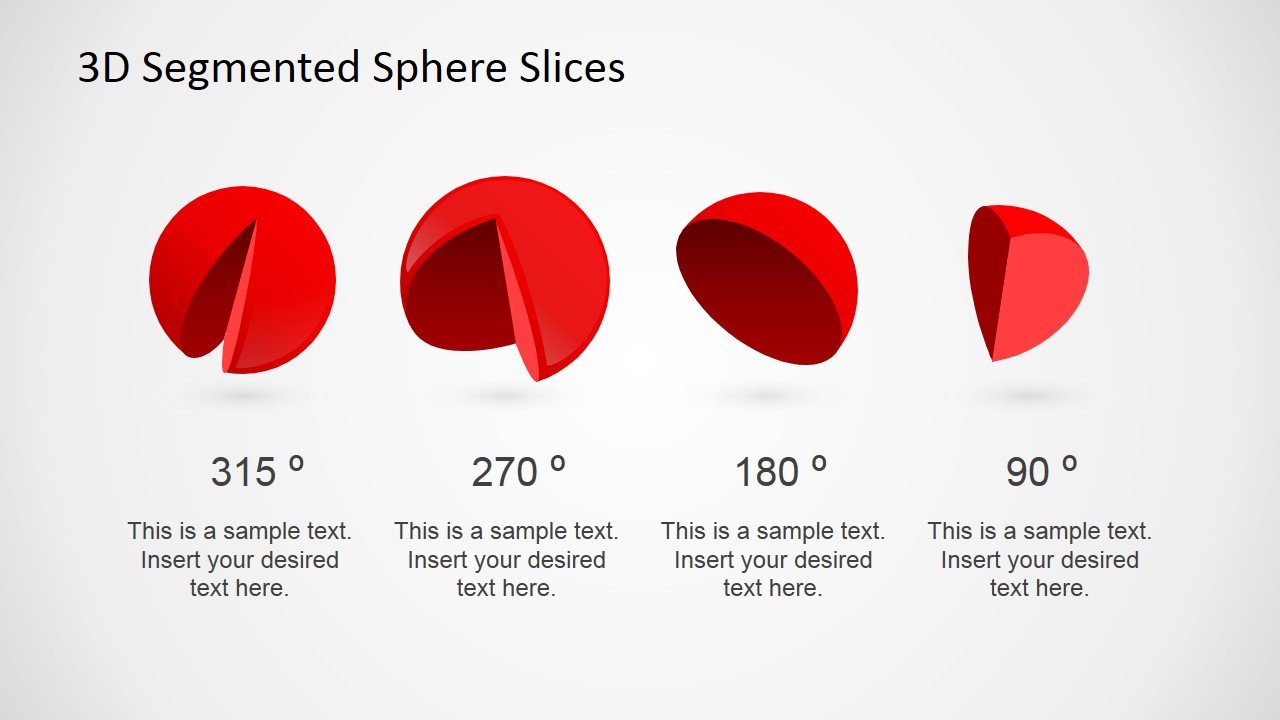 3D Segmented Sphere Slices

315 º

This is a sample text. Insert your desired text here.

270 º

This is a sample text. Insert your desired text here.

180 º

This is a sample text. Insert your desired text here.

90 º

This is a sample text. Insert your desired text here.